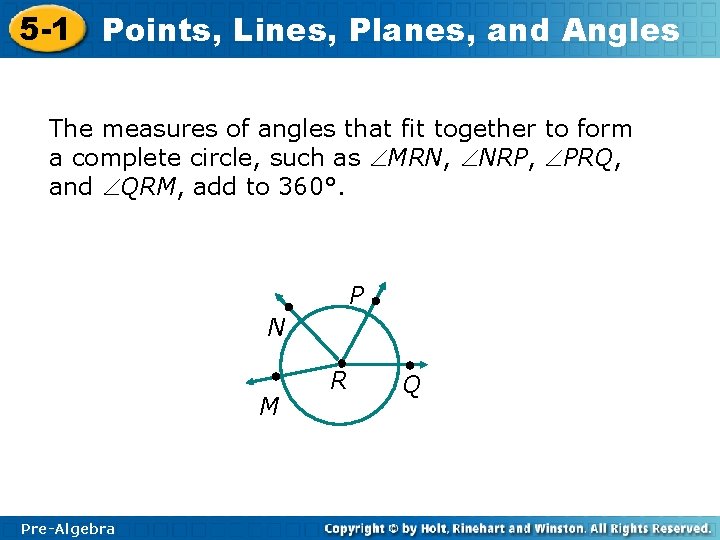 5-1 Points, Lines, Planes, and Angles

The measures of angles that fit together to form a complete circle, such as $\angle MRN$, $\angle NRP$, $\angle PRQ$, and $\angle QRM$, add to 360°.

P
N
R
Q
M

Pre-Algebra
Copyright © by Holt, Rinehart and Winston. All Rights Reserved.